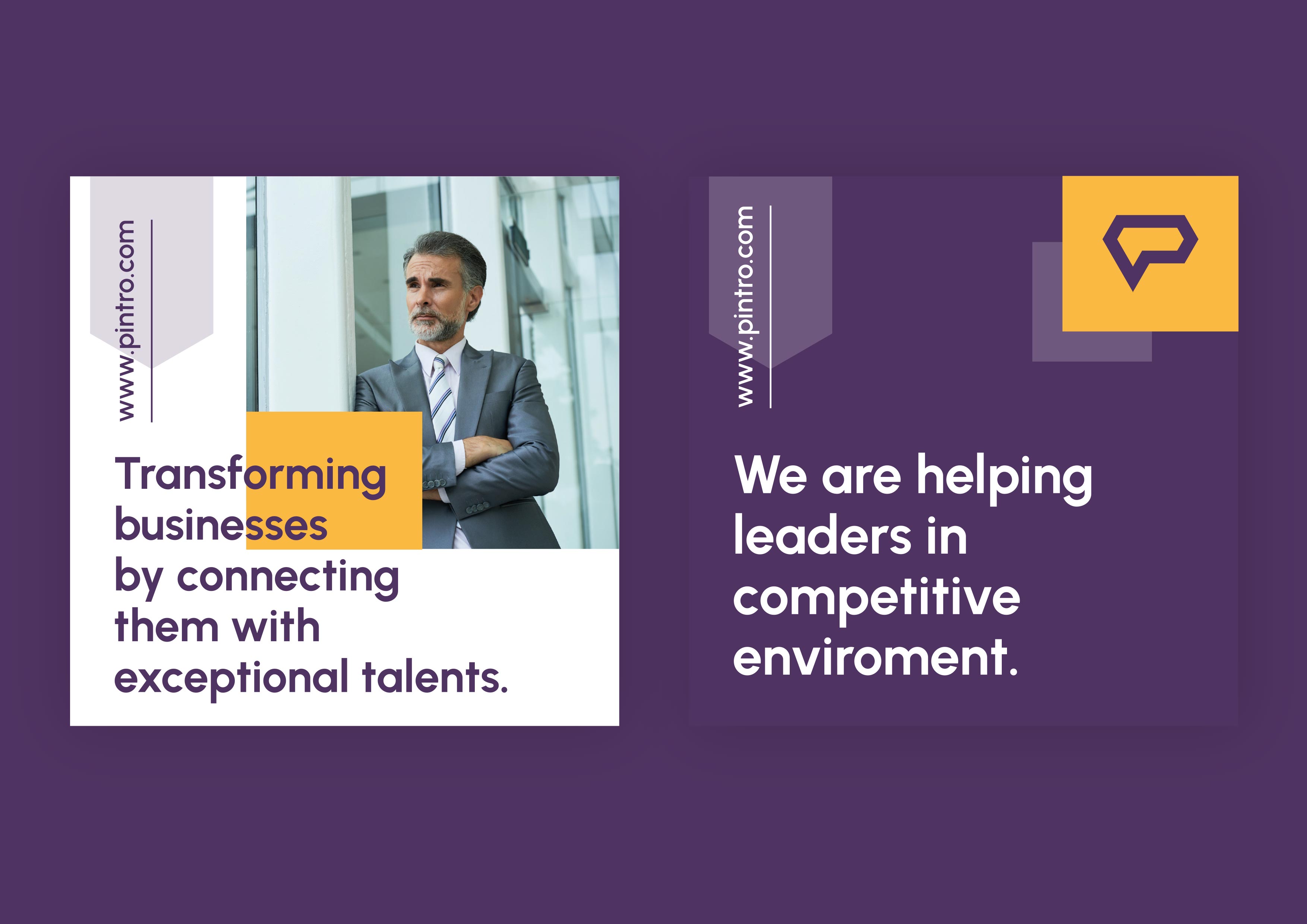 www.pintro.com

Transforming businesses by connecting them with exceptional talents.

www.pintro.com

We are helping leaders in competitive enviroment.